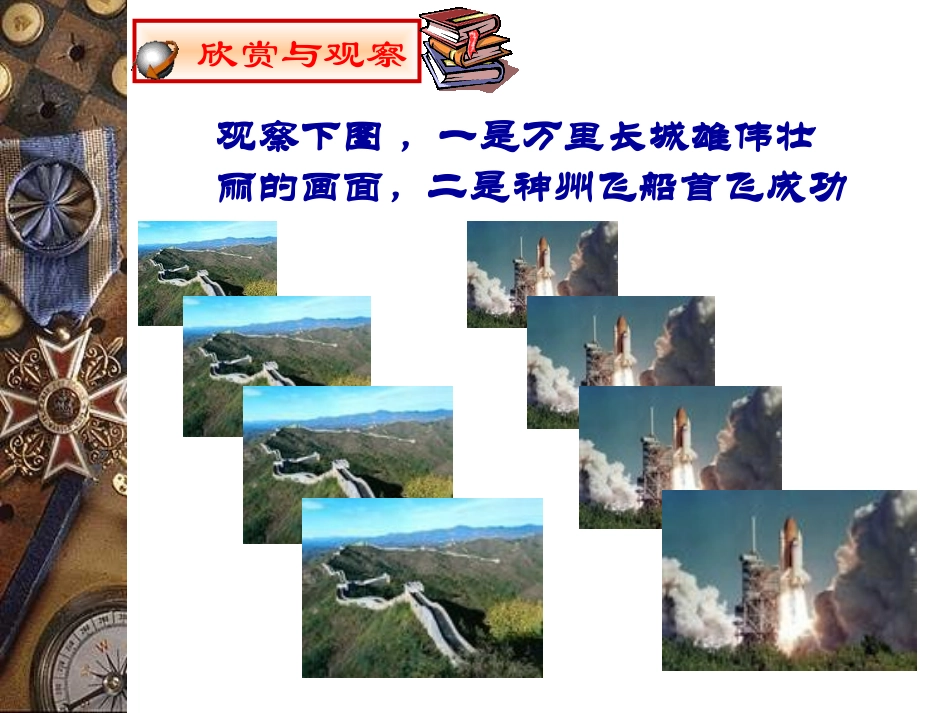 欣赏与观察

观察下图，一是万里长城雄伟壮丽的画面，二是神州飞船首飞成功